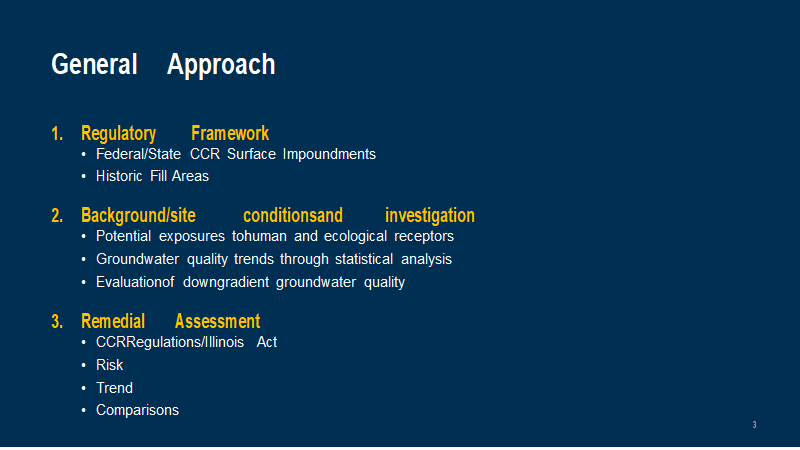 General Approach

1. Regulatory Framework
• Federal/State CCR Surface Impoundments
• Historic Fill Areas

2. Background/site conditionsand investigation
• Potential exposures tohuman and ecological receptors
• Groundwater quality trends through statistical analysis
• Evaluationof downgradient groundwater quality

3. Remedial Assessment
• CCRRegulations/Illinois Act
• Risk
• Trend
• Comparisons

3